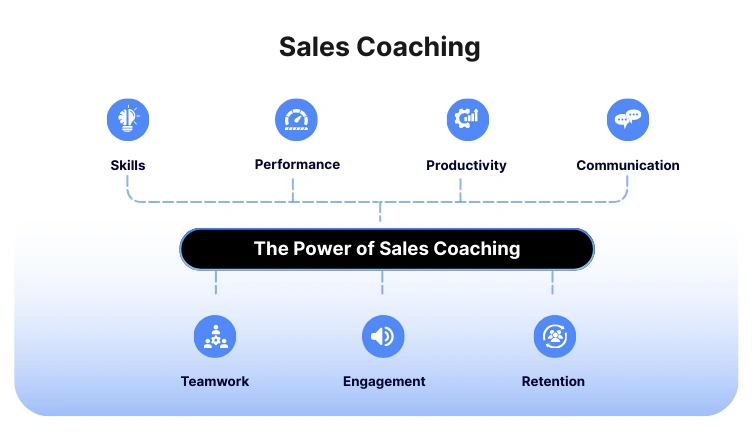 Sales Coaching

Skills

Performance

Productivity

Communication

The Power of Sales Coaching

Teamwork

Engagement

Retention